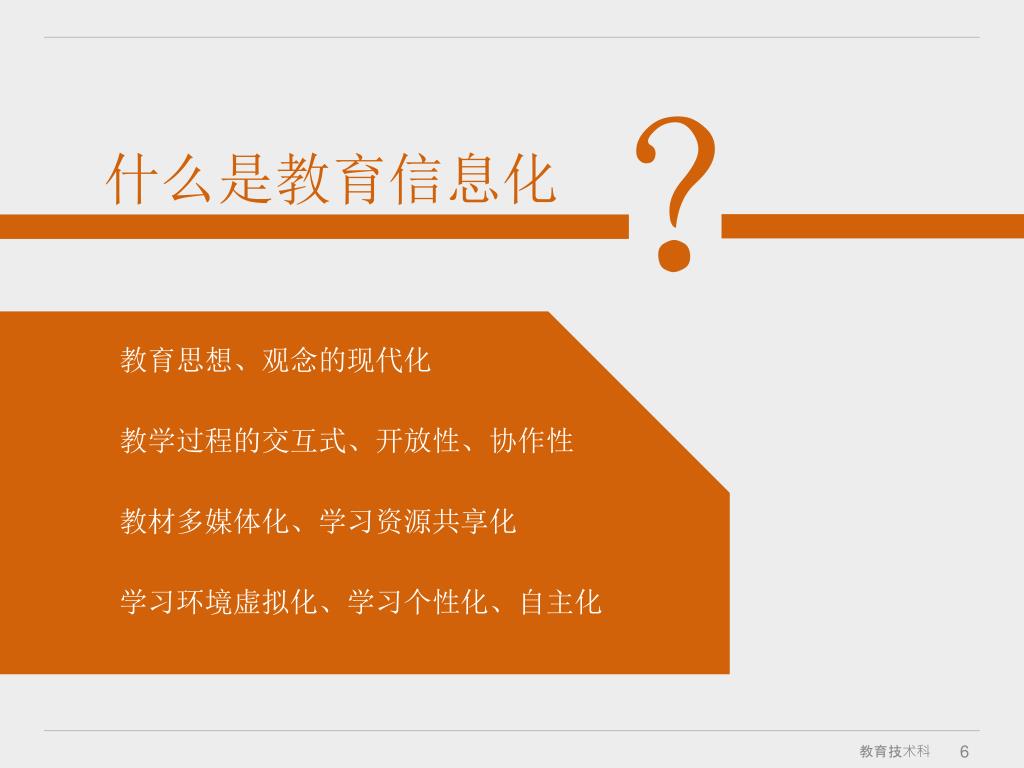 什么是教育信息化

?

教育思想、观念的现代化

教学过程的交互式、开放性、协作性

教材多媒体化、学习资源共享化

学习环境虚拟化、学习个性化、自主化

教育技术科 6